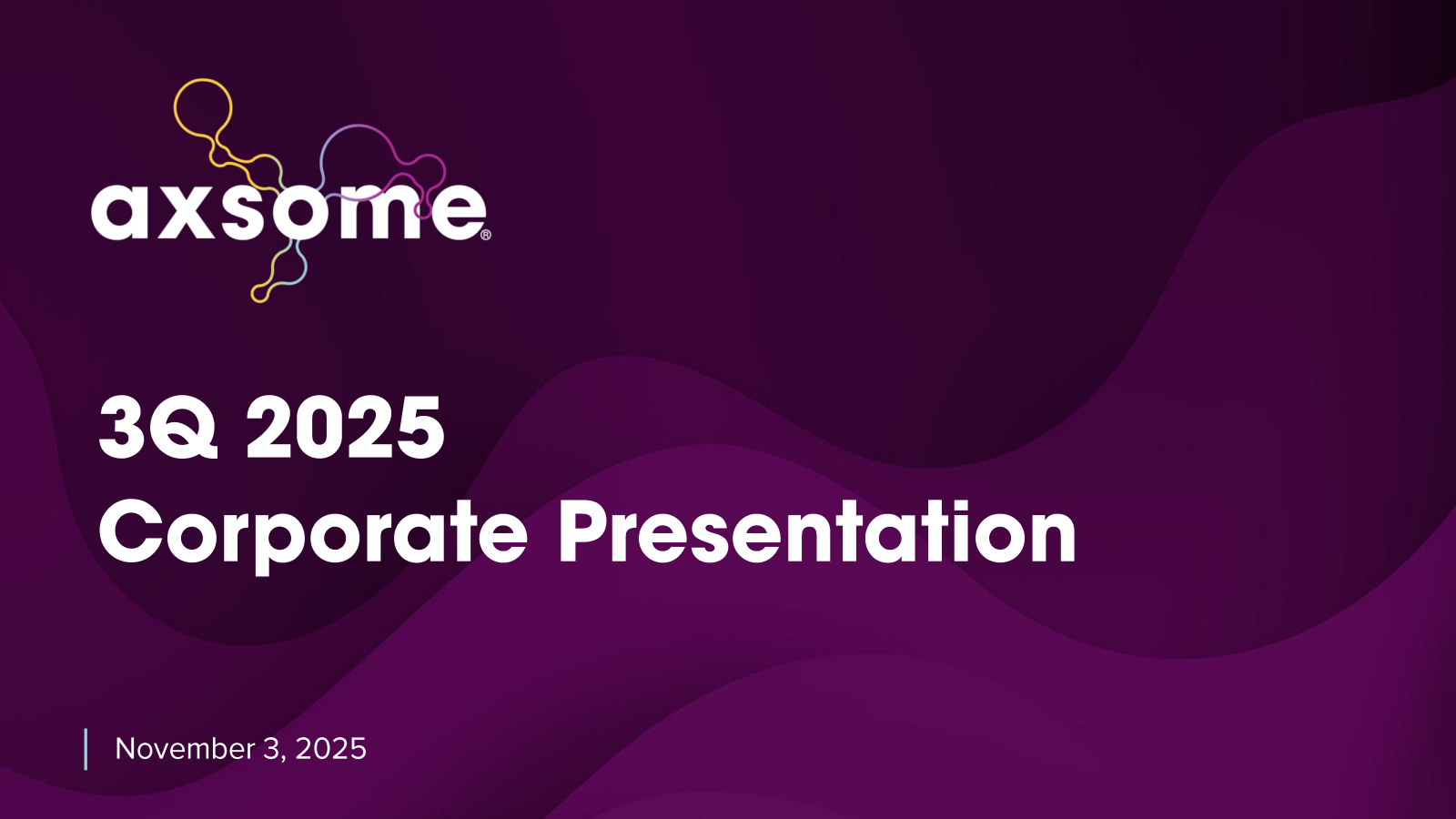 axsome®

3Q 2025
Corporate Presentation

November 3, 2025